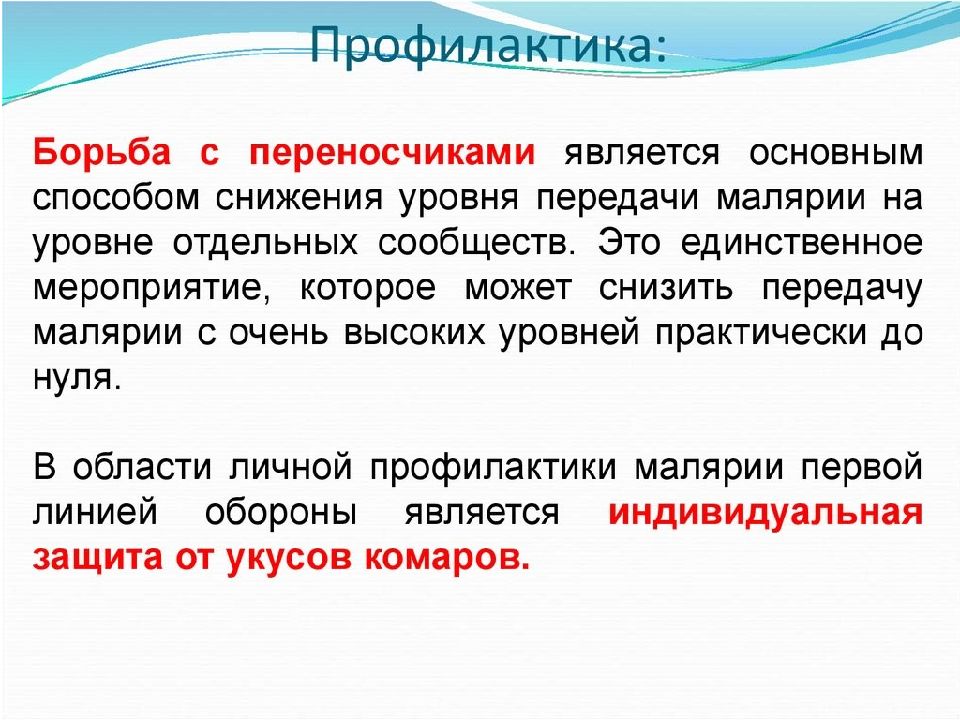 Профилактика:

Борьба с переносчиками является основным способом снижения уровня передачи малярии на уровне отдельных сообществ. Это единственное мероприятие, которое может снизить передачу малярии с очень высоких уровней практически до нуля.

В области личной профилактики малярии первой линией обороны является индивидуальная защита от укусов комаров.